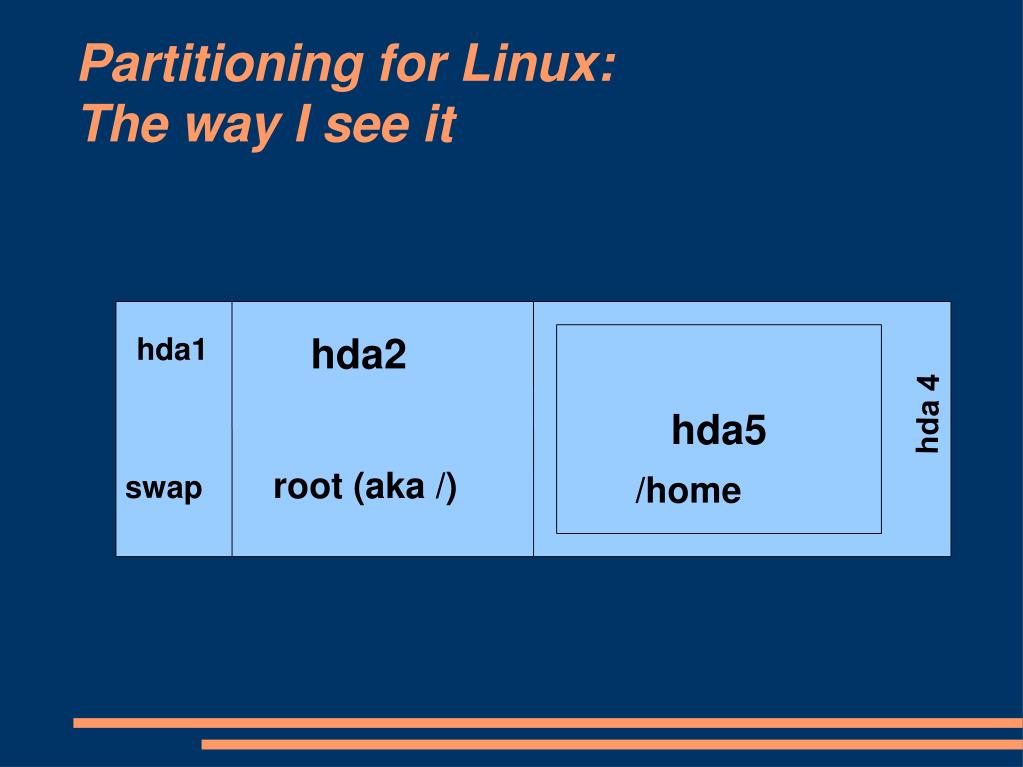 Partitioning for Linux:
The way I see it

hda1

swap

hda2

root (aka /)

hda5

/home

hda 4